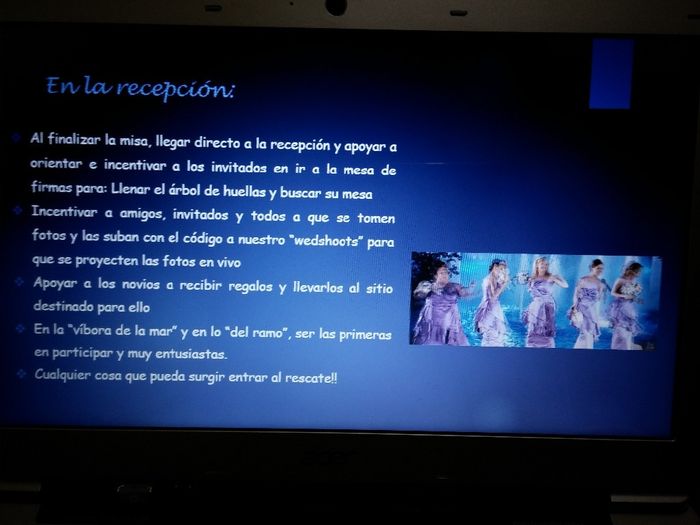 En la recepción:

Al finalizar la misa, llegar directo a la recepción y apoyar a orientar e incentivar a los invitados en ir a la mesa de firmas para: Llenar el árbol de huellas y buscar su mesa

Incentivar a amigos, invitados y todos a que se tomen fotos y las suban con el código a nuestro "wedshoots" para que se proyecten las fotos en vivo

Apoyar a los novios a recibir regalos y llevarlos al sitio destinado para ello

En la "víbora de la mar" y en lo "del ramo", ser las primeras en participar y muy entusiastas.

Cualquier cosa que pueda surgir entrar al rescate!!